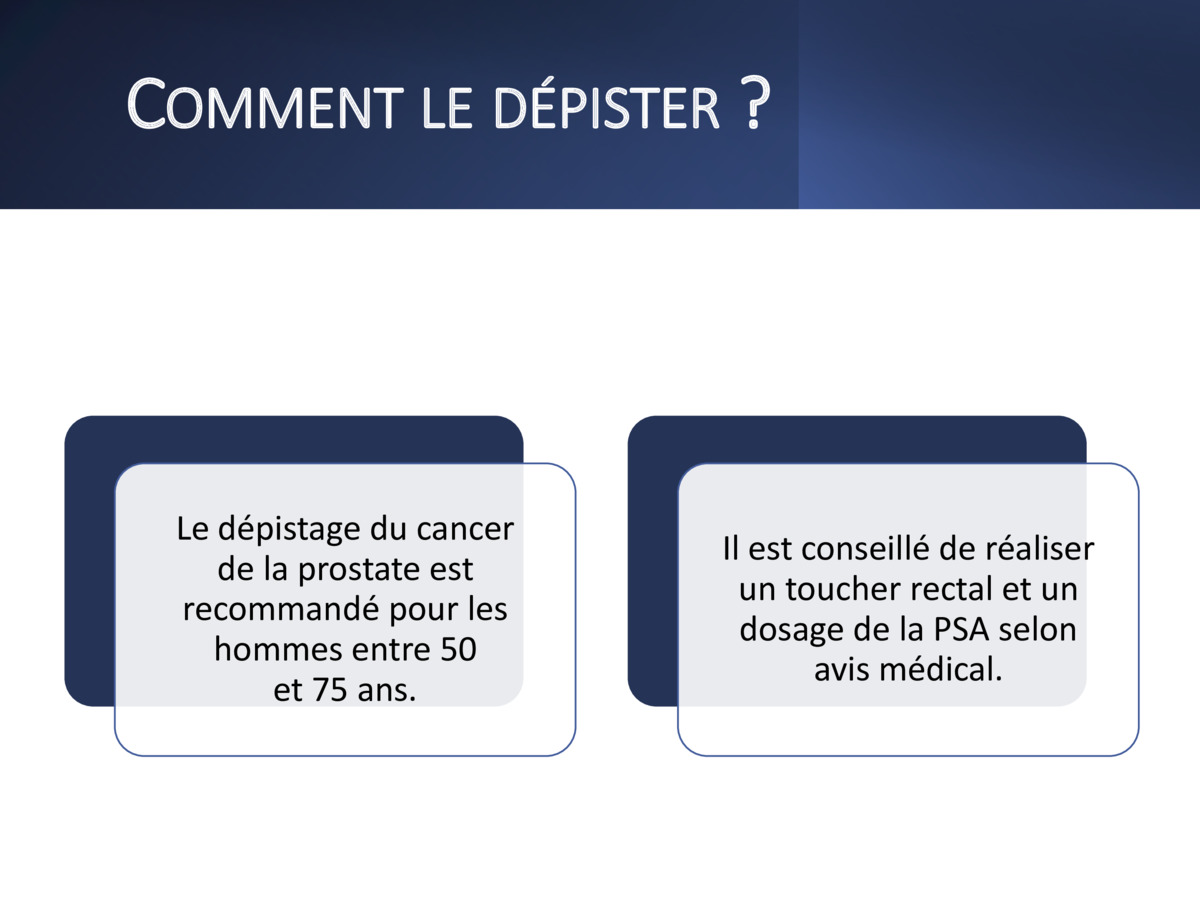 COMMENT LE DÉPISTER ?

Le dépistage du cancer de la prostate est recommandé pour les hommes entre 50 et 75 ans.

Il est conseillé de réaliser un toucher rectal et un dosage de la PSA selon avis médical.